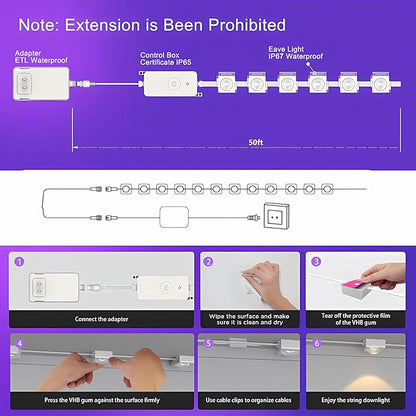 Note: Extension is Been Prohibited

Adapter
ETL Waterproof

Control Box
Certificate IP65

Eave Light
IP67 Waterproof

50ft

1
Connect the adapter

2
Wipe the surface and make sure it is clean and dry

3
Tear off the protective film of the VHB gum

4
Press the VHB gum against the surface firmly

5
Use cable clips to organize cables

6
Enjoy the string downlight